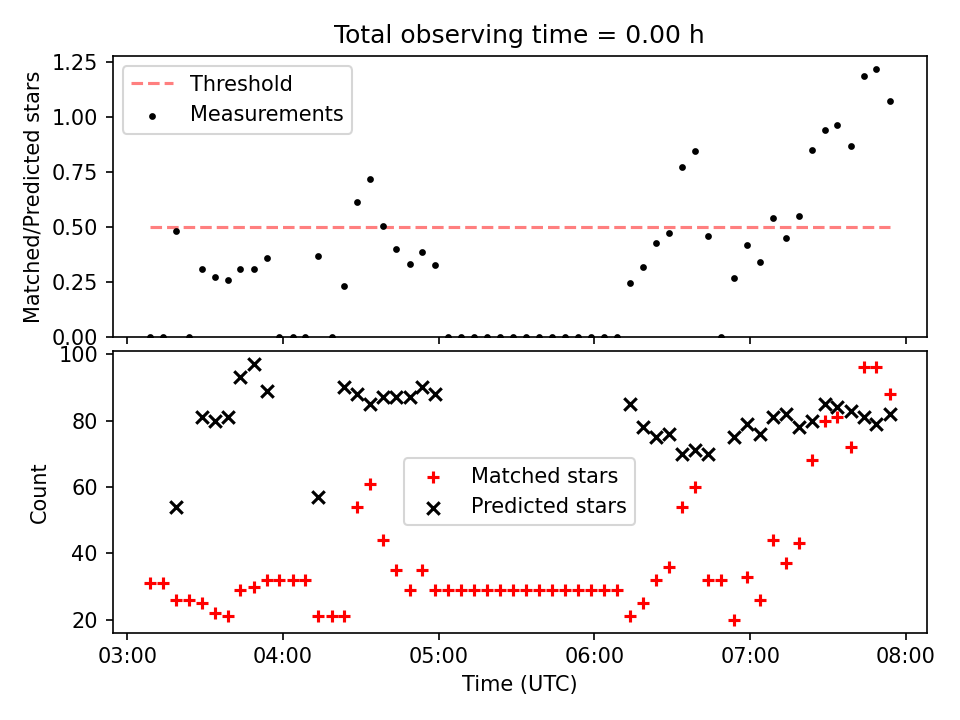 Total observing time = 0.00 h

Threshold
Measurements

Matched/Predicted stars

1.25
1.00
0.75
0.50
0.25
0.00

100
80
60
40
20

Count

Matched stars
Predicted stars

03:00
04:00
05:00
06:00
07:00
08:00

Time (UTC)